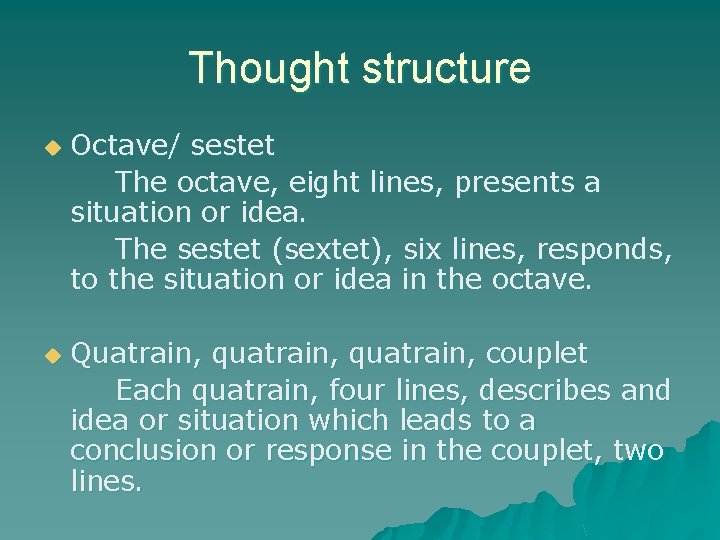 Thought structure

Octave/ sestet

The octave, eight lines, presents a situation or idea.

The sestet (sextet), six lines, responds, to the situation or idea in the octave.

Quatrain, quatrain, quatrain, couplet

Each quatrain, four lines, describes and idea or situation which leads to a conclusion or response in the couplet, two lines.